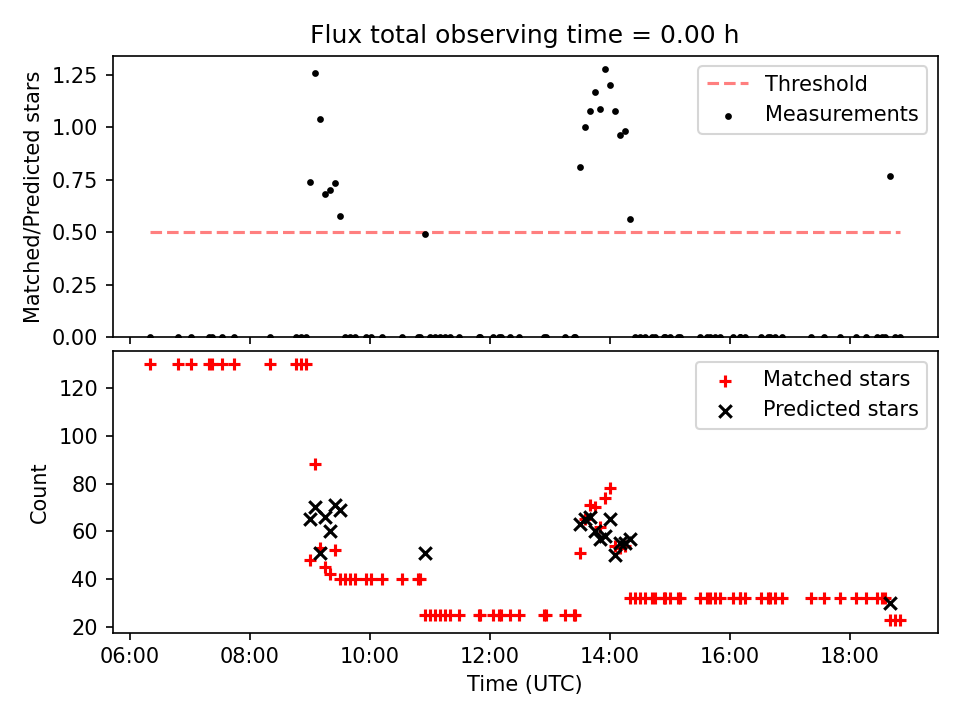 Flux total observing time = 0.00 h

Matched/Predicted stars

1.25
1.00
0.75
0.50
0.25
0.00

Threshold
Measurements

Count

120
100
80
60
40
20

Matched stars
Predicted stars

06:00 08:00 10:00 12:00 14:00 16:00 18:00

Time (UTC)